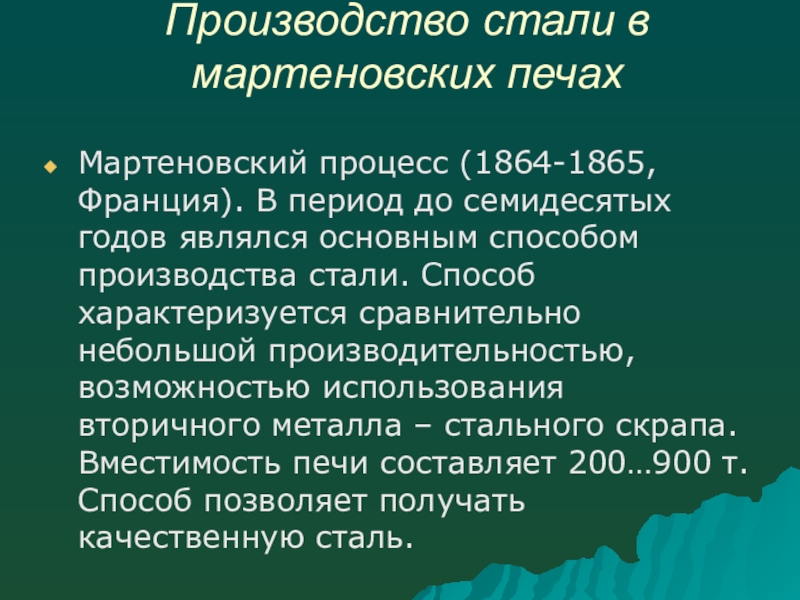 Производство стали в мартеновских печах

Мартеновский процесс (1864-1865, Франция). В период до семидесятых годов являлся основным способом производства стали. Способ характеризуется сравнительно небольшой производительностью, возможностью использования вторичного металла – стального скрапа. Вместимость печи составляет 200…900 т. Способ позволяет получать качественную сталь.